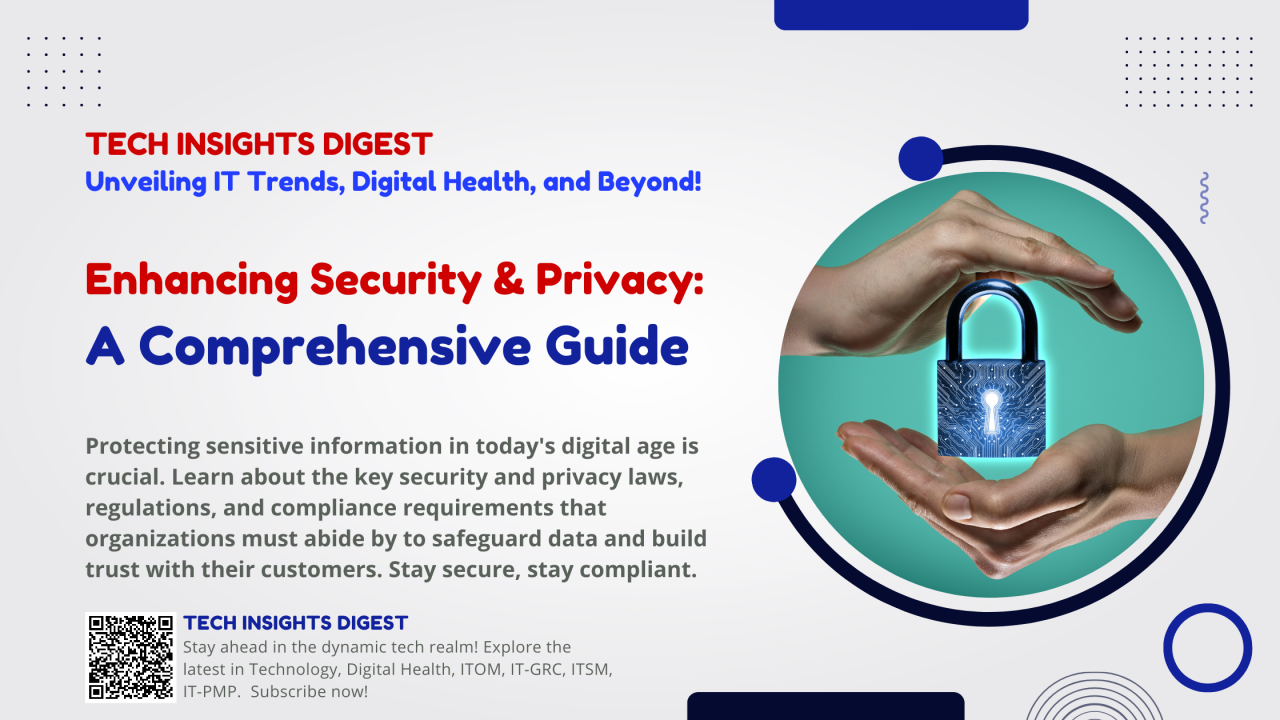 TECH INSIGHTS DIGEST
Unveiling IT Trends, Digital Health, and Beyond!

Enhancing Security & Privacy:
A Comprehensive Guide

Protecting sensitive information in today's digital age is crucial. Learn about the key security and privacy laws, regulations, and compliance requirements that organizations must abide by to safeguard data and build trust with their customers. Stay secure, stay compliant.

TECH INSIGHTS DIGEST
Stay ahead in the dynamic tech realm! Explore the latest in Technology, Digital Health, ITOM, IT-GRC, ITSM, IT-PMP. Subscribe now!